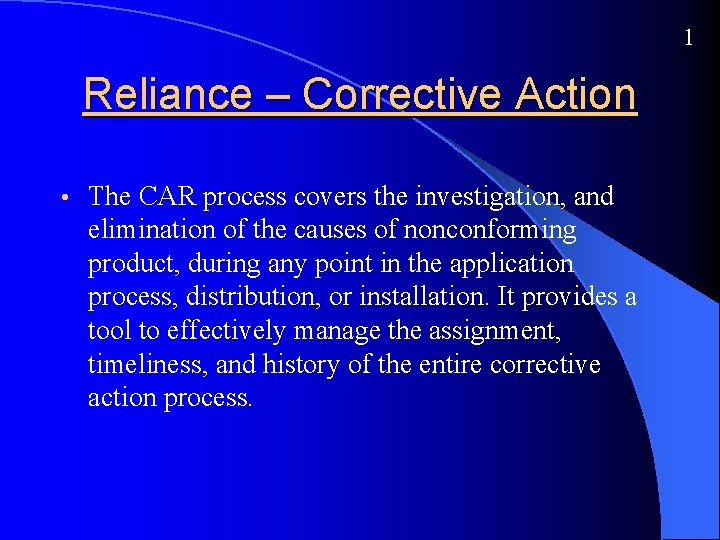 1

Reliance – Corrective Action

• The CAR process covers the investigation, and elimination of the causes of nonconforming product, during any point in the application process, distribution, or installation. It provides a tool to effectively manage the assignment, timeliness, and history of the entire corrective action process.